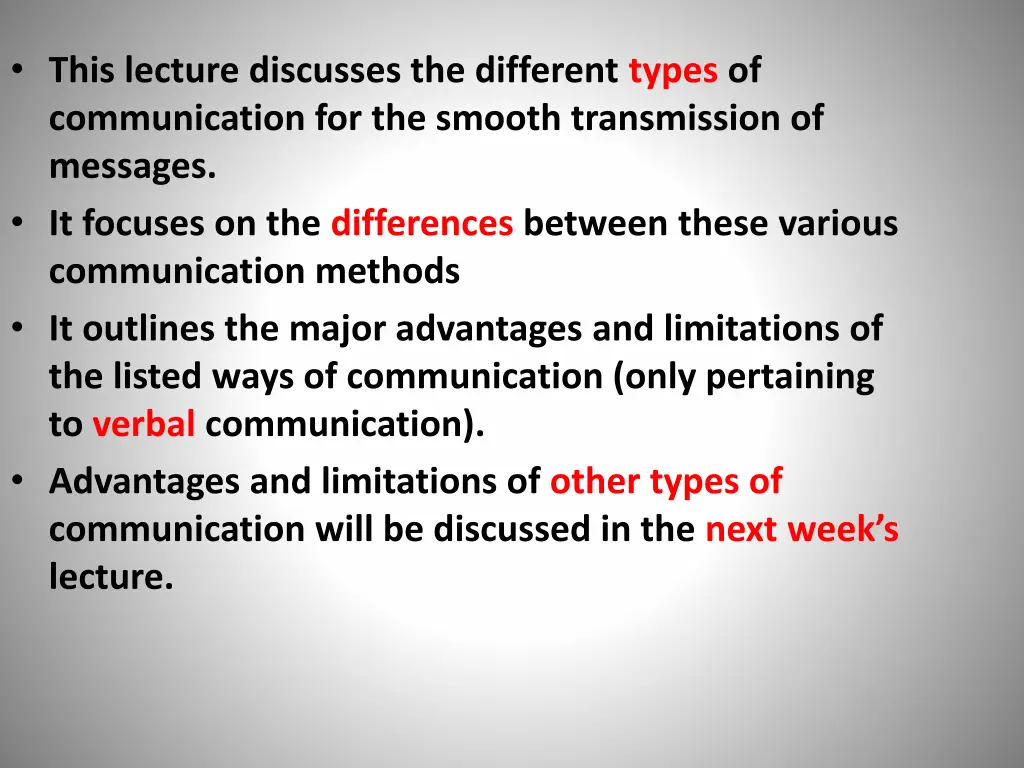 • This lecture discusses the different types of communication for the smooth transmission of messages.
• It focuses on the differences between these various communication methods
• It outlines the major advantages and limitations of the listed ways of communication (only pertaining to verbal communication).
• Advantages and limitations of other types of communication will be discussed in the next week's lecture.